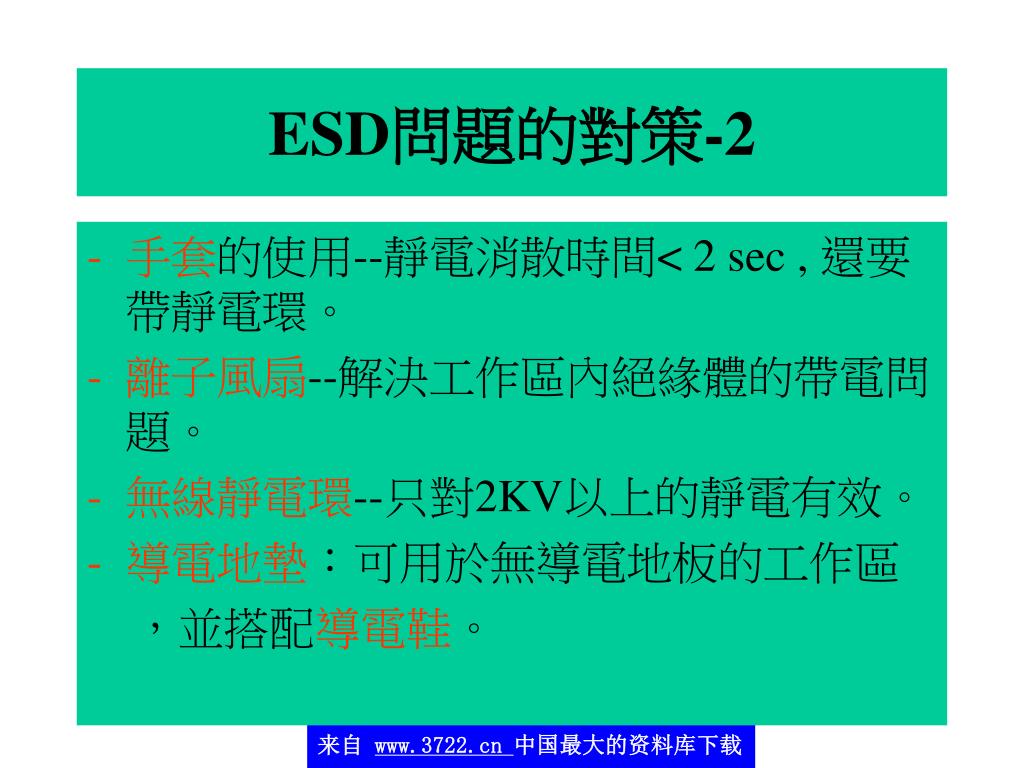 ESD問題的對策-2

- 手套的使用--靜電消散時間< 2 sec , 還要帶靜電環。
- 離子風扇--解決工作區內絕緣體的帶電問題。
- 無線靜電環--只對2KV以上的靜電有效。
- 導電地墊：可用於無導電地板的工作區，並搭配導電鞋。

来自 www.3722.cn 中国最大的资料库下载